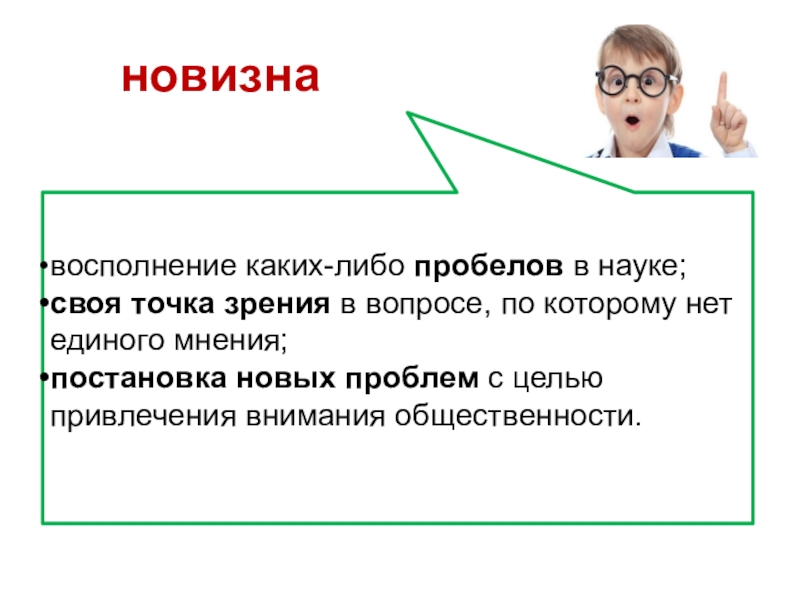 новизна

•восполнение каких-либо пробелов в науке;
•своя точка зрения в вопросе, по которому нет единого мнения;
•постановка новых проблем с целью привлечения внимания общественности.